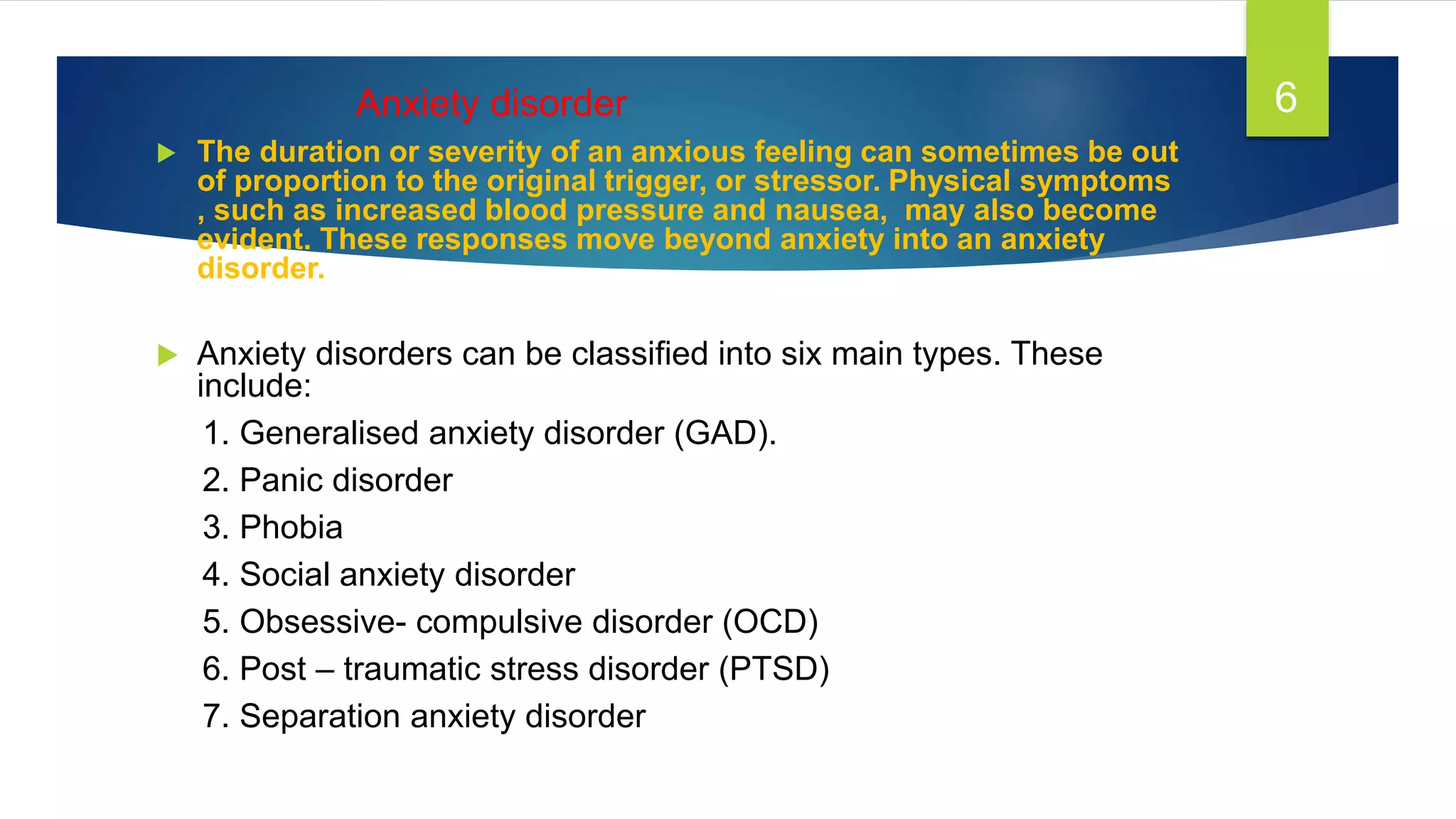 Anxiety disorder

6

The duration or severity of an anxious feeling can sometimes be out of proportion to the original trigger, or stressor. Physical symptoms , such as increased blood pressure and nausea,  may also become evident. These responses move beyond anxiety into an anxiety disorder.

Anxiety disorders can be classified into six main types. These include:

1. Generalised anxiety disorder (GAD).
2. Panic disorder
3. Phobia
4. Social anxiety disorder
5. Obsessive- compulsive disorder (OCD)
6. Post – traumatic stress disorder (PTSD)
7. Separation anxiety disorder